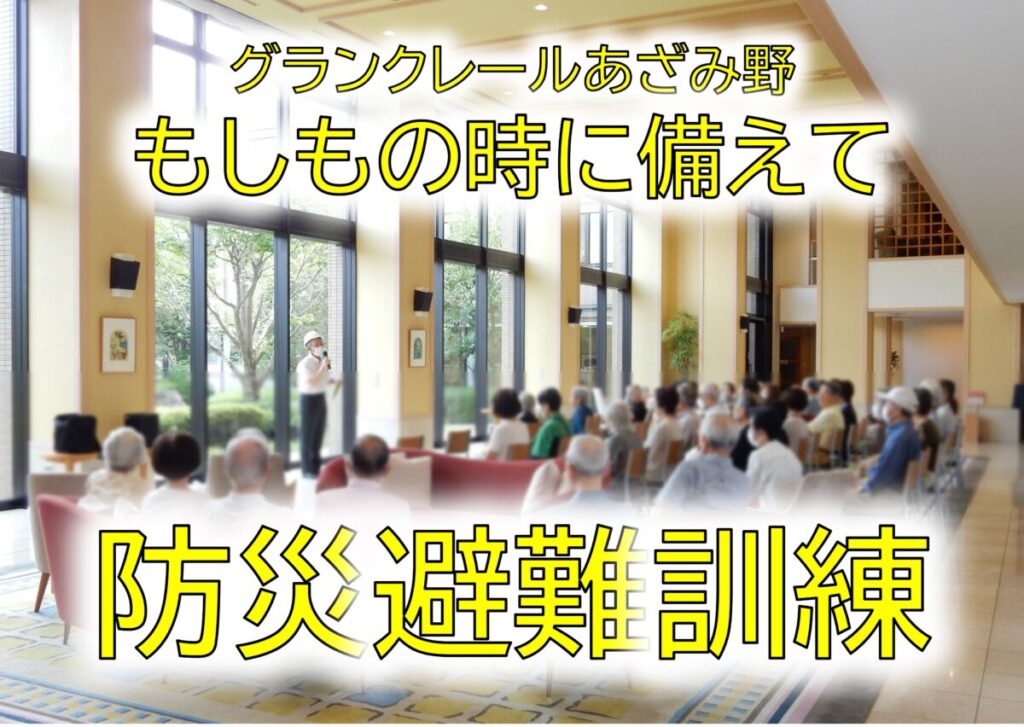 グランクレールあざみ野
もしもの時に備えて

防災避難訓練